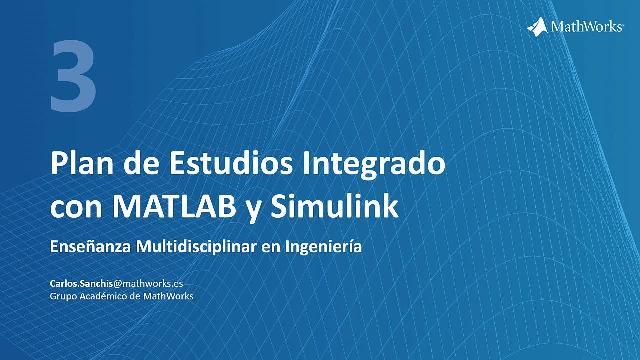 MathWorks

3

Plan de Estudios Integrado con MATLAB y Simulink

Enseñanza Multidisciplinar en Ingeniería

Carlos.Sanchis@mathworks.es
Grupo Académico de MathWorks